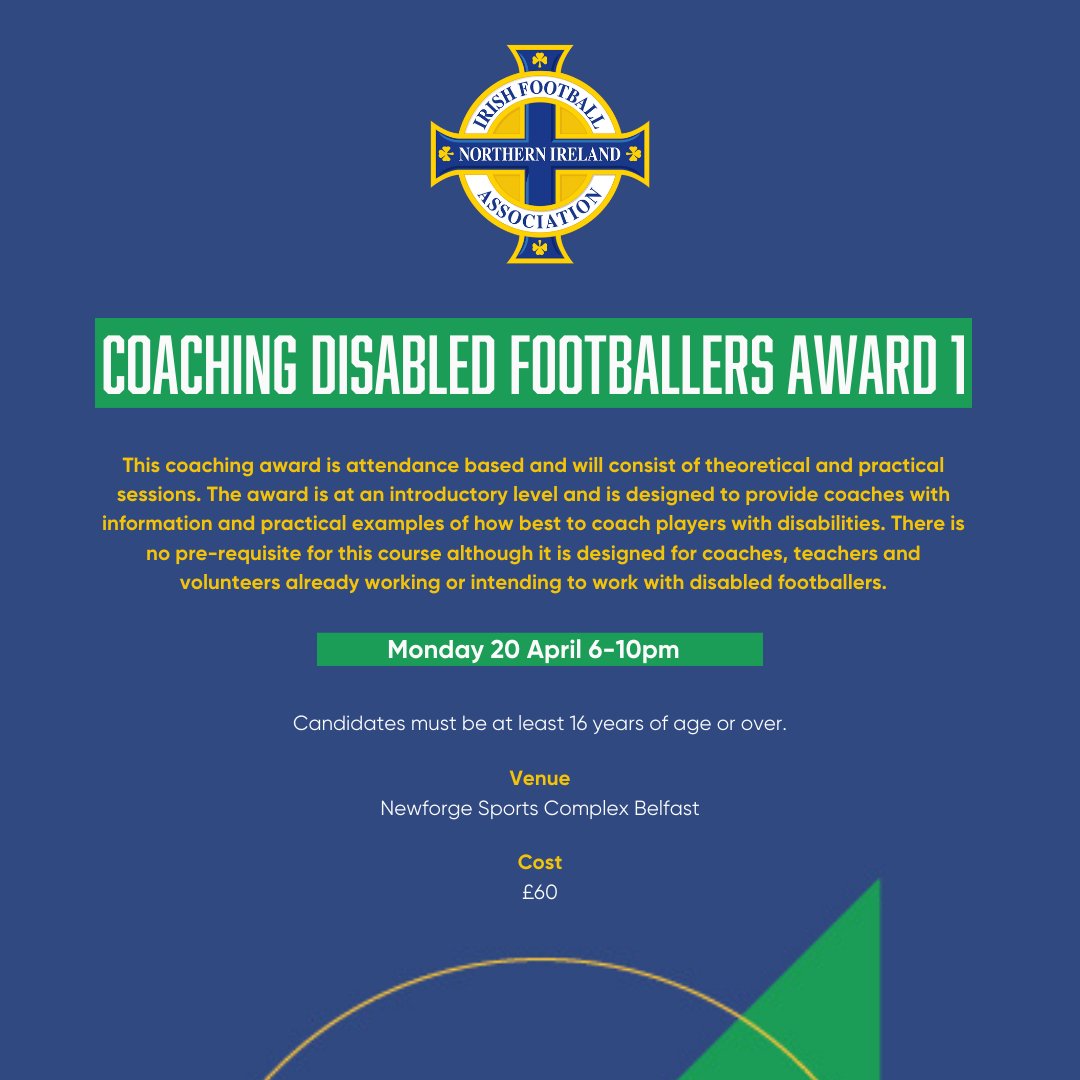 IRISH FOOTBALL
NORTHERN IRELAND
ASSOCIATION

COACHING DISABLED FOOTBALLERS AWARD 1

This coaching award is attendance based and will consist of theoretical and practical sessions. The award is at an introductory level and is designed to provide coaches with information and practical examples of how best to coach players with disabilities. There is no pre-requisite for this course although it is designed for coaches, teachers and volunteers already working or intending to work with disabled footballers.

Monday 20 April 6-10pm

Candidates must be at least 16 years of age or over.

Venue
Newforge Sports Complex Belfast

Cost
£60